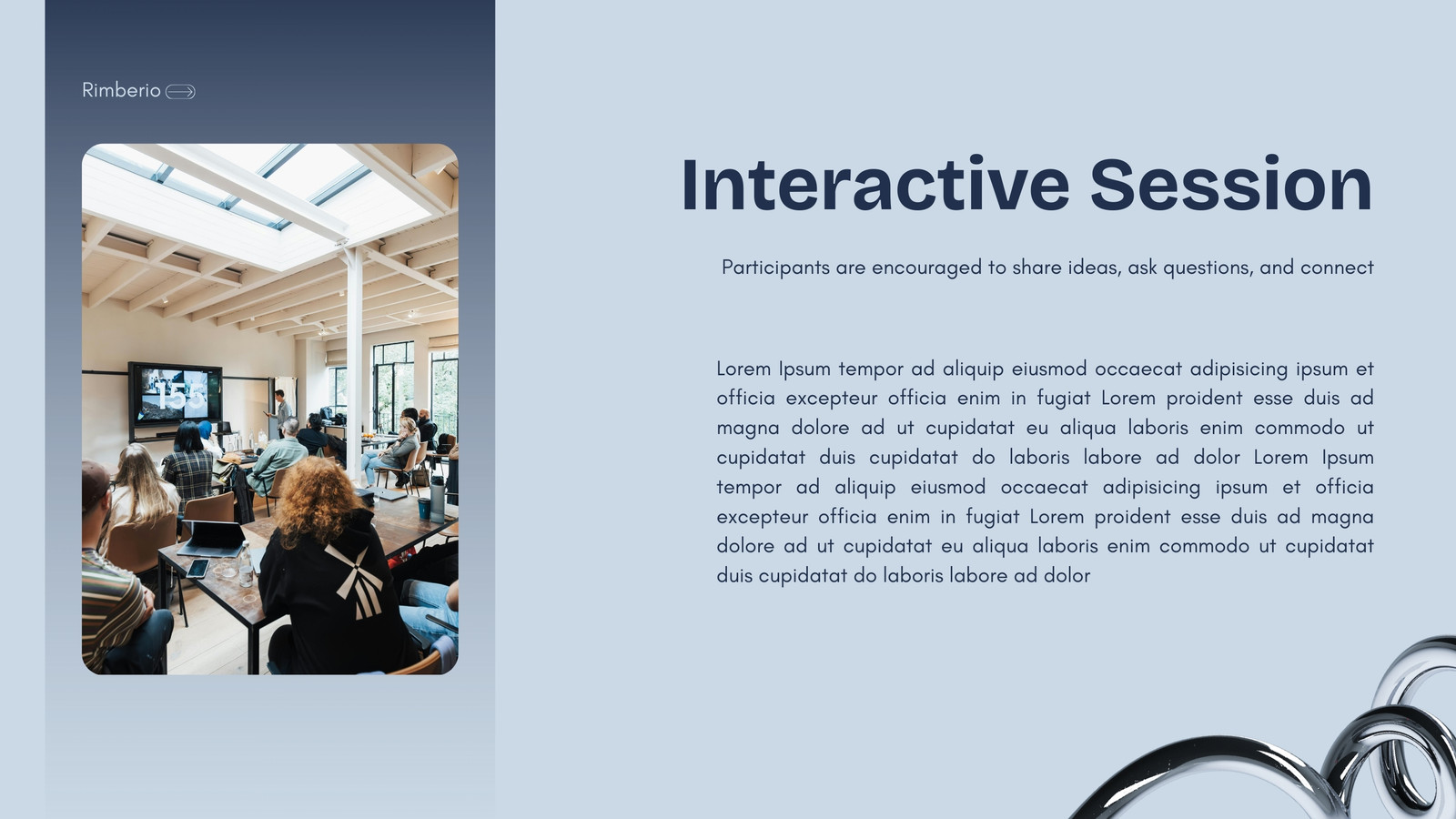 Rimberio

Interactive Session

Participants are encouraged to share ideas, ask questions, and connect

Lorem Ipsum tempor ad aliquip eiusmod occaecat adipisicing ipsum et officia excepteur officia enim in fugiat Lorem proident esse duis ad magna dolore ad ut cupidatat eu aliqua laboris enim commodo ut cupidatat duis cupidatat do laboris labore ad dolor Lorem Ipsum tempor ad aliquip eiusmod occaecat adipisicing ipsum et officia excepteur officia enim in fugiat Lorem proident esse duis ad magna dolore ad ut cupidatat eu aliqua laboris enim commodo ut cupidatat duis cupidatat do laboris labore ad dolor